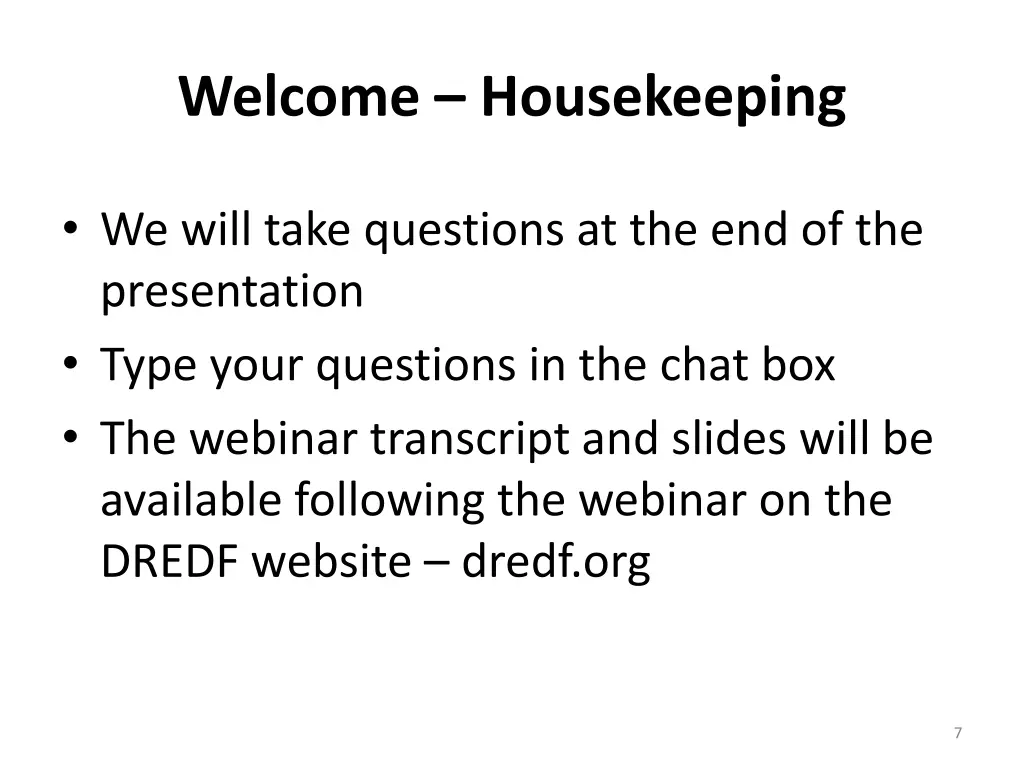 Welcome – Housekeeping

• We will take questions at the end of the presentation
• Type your questions in the chat box
• The webinar transcript and slides will be available following the webinar on the DREDF website – dredf.org

7